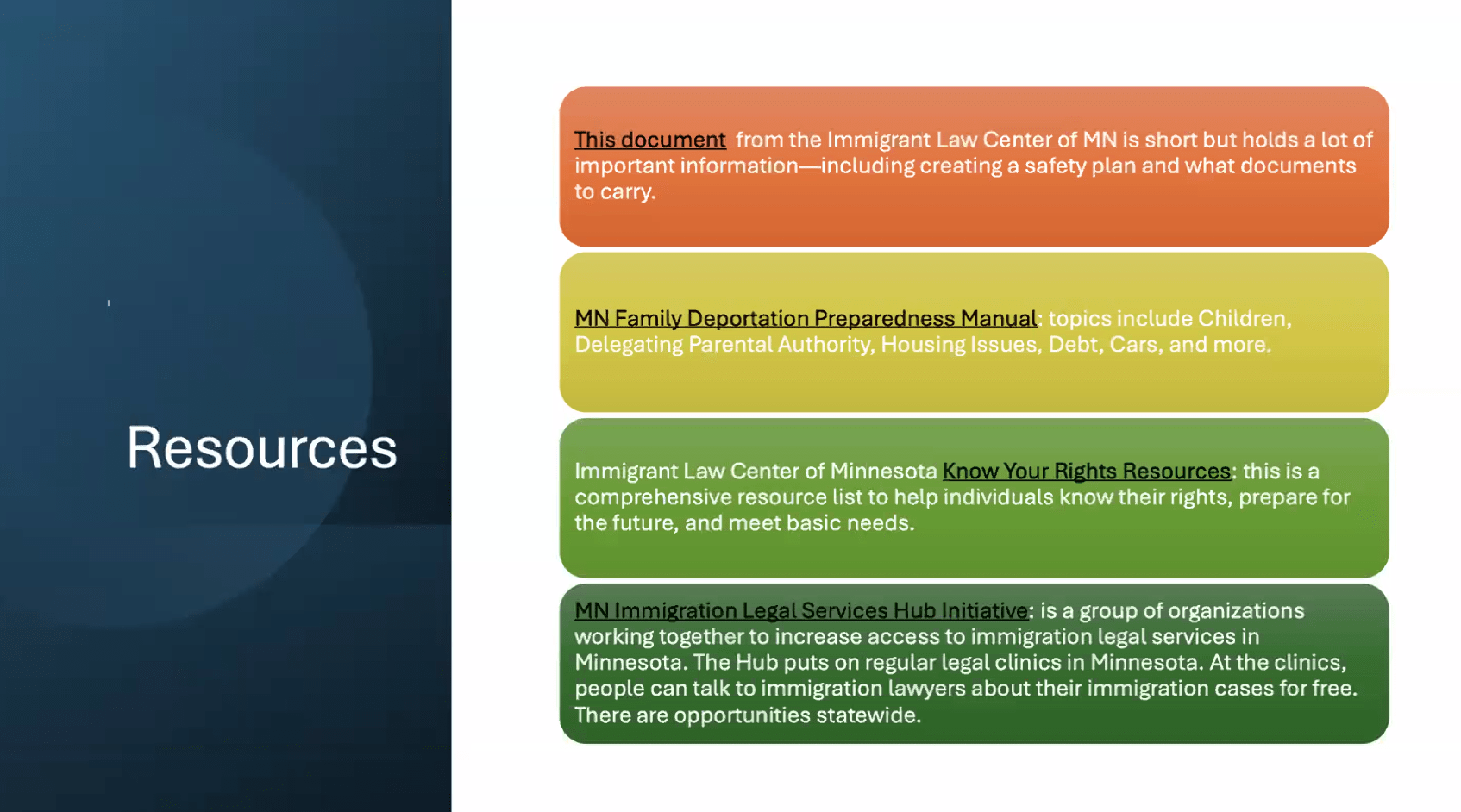 Resources

This document from the Immigrant Law Center of MN is short but holds a lot of important information—including creating a safety plan and what documents to carry.

MN Family Deportation Preparedness Manual: topics include Children, Delegating Parental Authority, Housing Issues, Debt, Cars, and more.

Immigrant Law Center of Minnesota Know Your Rights Resources: this is a comprehensive resource list to help individuals know their rights, prepare for the future, and meet basic needs.

MN Immigration Legal Services Hub Initiative: is a group of organizations working together to increase access to immigration legal services in Minnesota. The Hub puts on regular legal clinics in Minnesota. At the clinics, people can talk to immigration lawyers about their immigration cases for free. There are opportunities statewide.